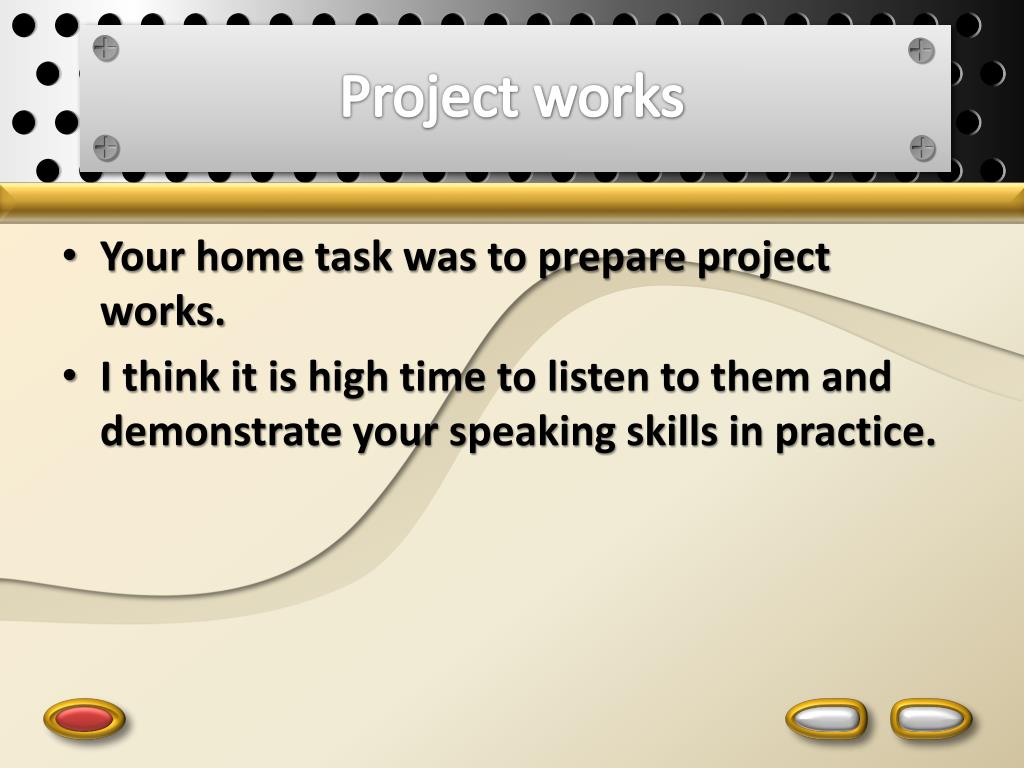 Project works

• Your home task was to prepare project works.
• I think it is high time to listen to them and demonstrate your speaking skills in practice.